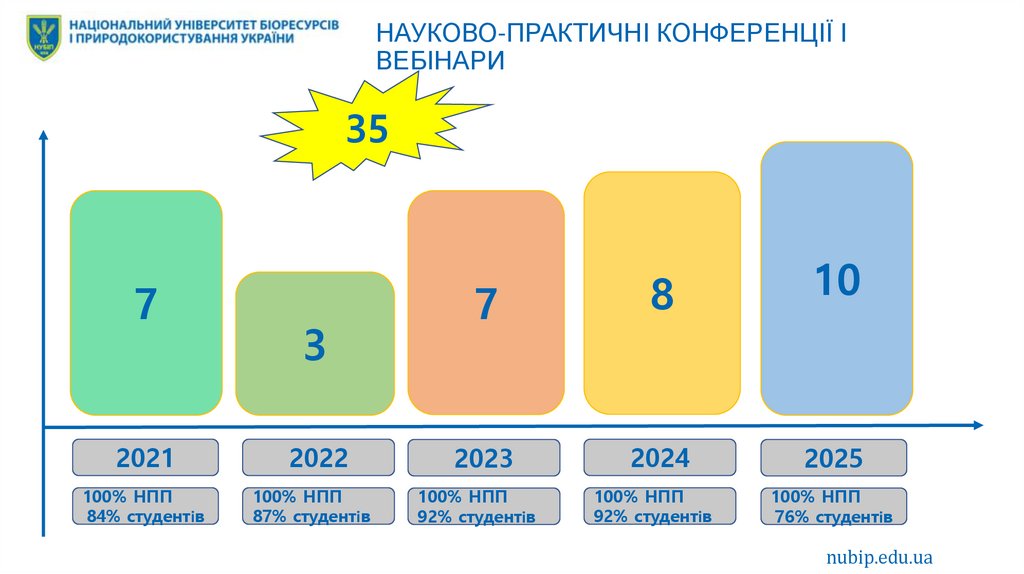 НУБіП

НАЦІОНАЛЬНИЙ УНІВЕРСИТЕТ БІОРЕСУРСІВ І ПРИРОДОКОРИСТУВАННЯ УКРАЇНИ

НАУКОВО-ПРАКТИЧНІ КОНФЕРЕНЦІЇ І ВЕБІНАРИ

35

7

3

7

8

10

2021

2022

2023

2024

2025

100% НПП 84% студентів

100% НПП 87% студентів

100% НПП 92% студентів

100% НПП 92% студентів

100% НПП 76% студентів

nubip.edu.ua